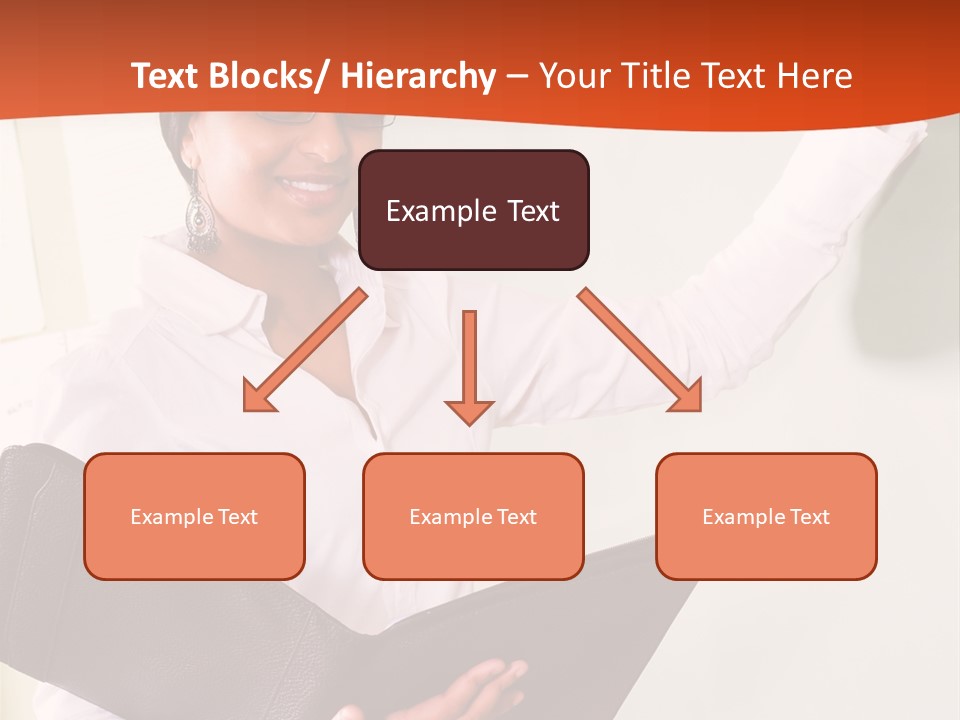 Text Blocks/ Hierarchy – Your Title Text Here

Example Text

Example Text

Example Text

Example Text